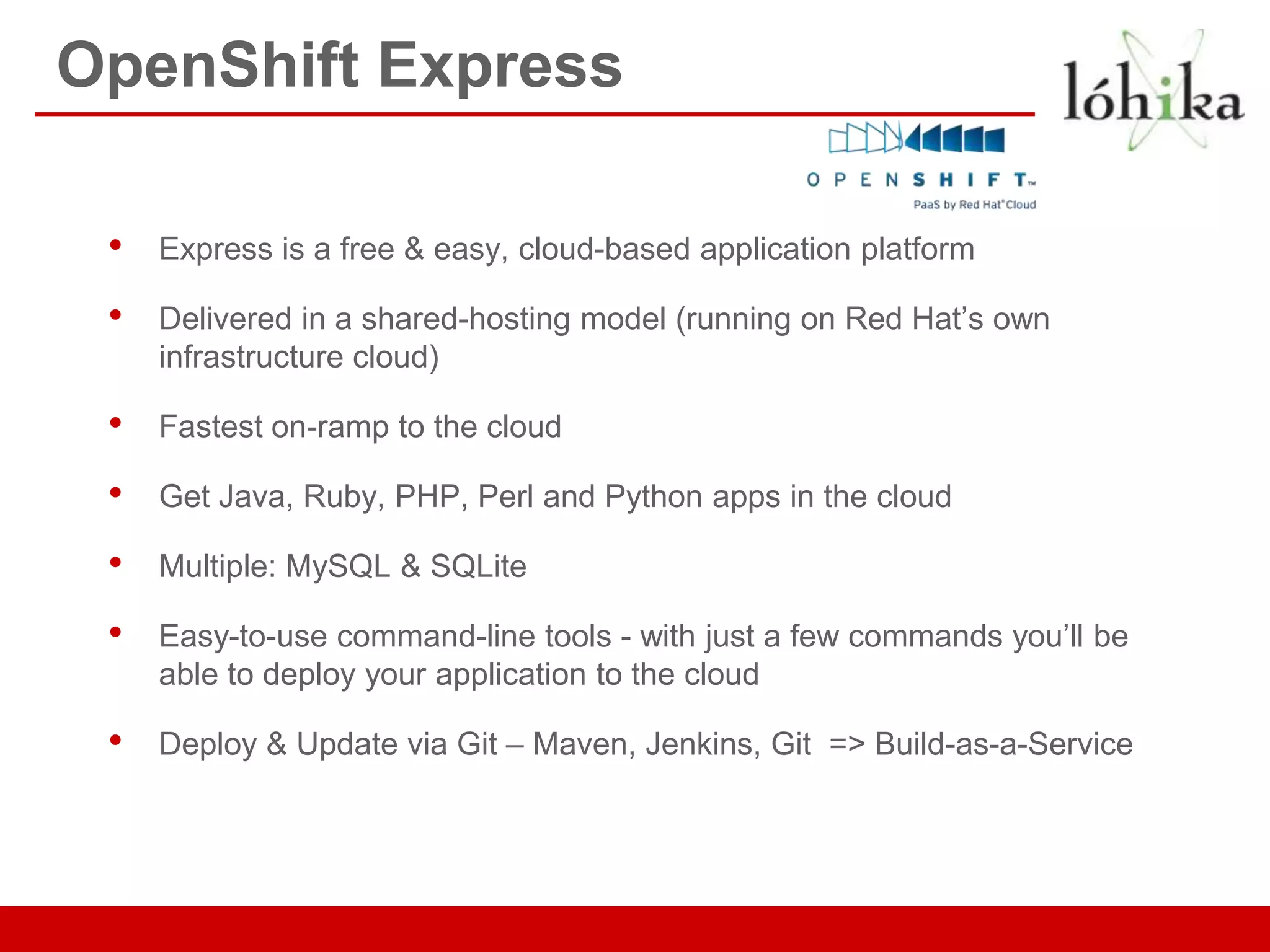 OpenShift Express

lóhika

OPENSHIFT™
PaaS by Red Hat® Cloud

• Express is a free & easy, cloud-based application platform

• Delivered in a shared-hosting model (running on Red Hat's own infrastructure cloud)

• Fastest on-ramp to the cloud

• Get Java, Ruby, PHP, Perl and Python apps in the cloud

• Multiple: MySQL & SQLite

• Easy-to-use command-line tools - with just a few commands you'll be able to deploy your application to the cloud

• Deploy & Update via Git – Maven, Jenkins, Git => Build-as-a-Service